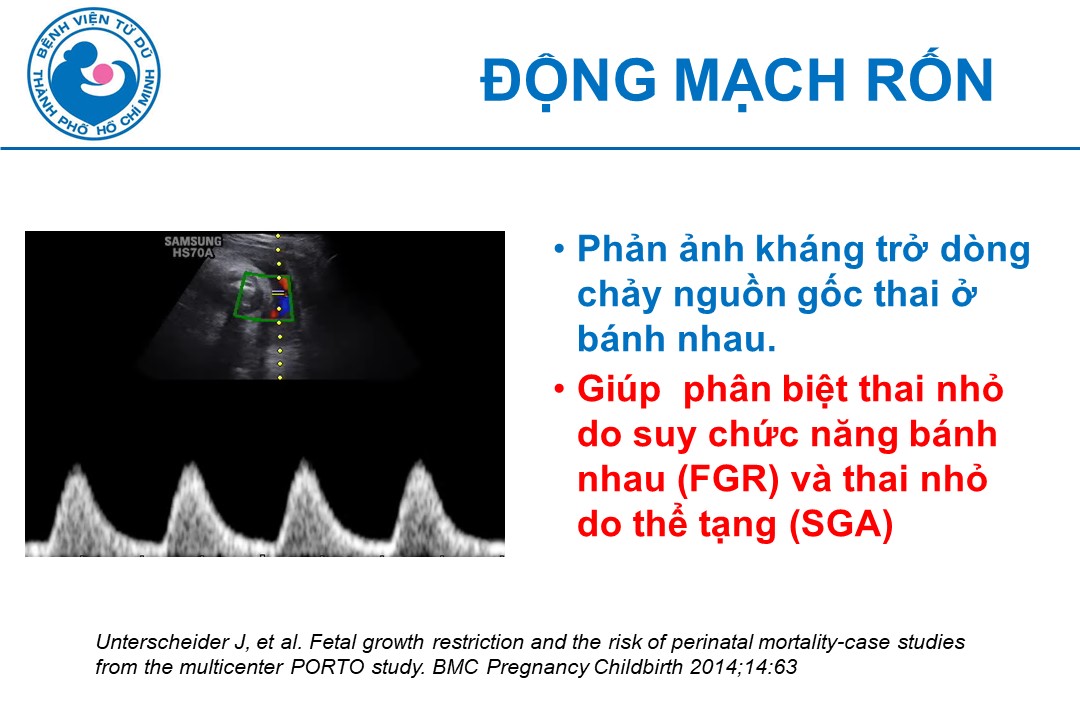 BỆNH VIỆN TỪ DŨ
THÀNH PHỐ HỒ CHÍ MINH

ĐỘNG MẠCH RỐN

SAMSUNG
HS70A

• Phản ảnh kháng trở dòng chảy nguồn gốc thai ở bánh nhau.
• Giúp phân biệt thai nhỏ do suy chức năng bánh nhau (FGR) và thai nhỏ do thể tạng (SGA)

Unterscheider J, et al. Fetal growth restriction and the risk of perinatal mortality-case studies from the multicenter PORTO study. BMC Pregnancy Childbirth 2014;14:63